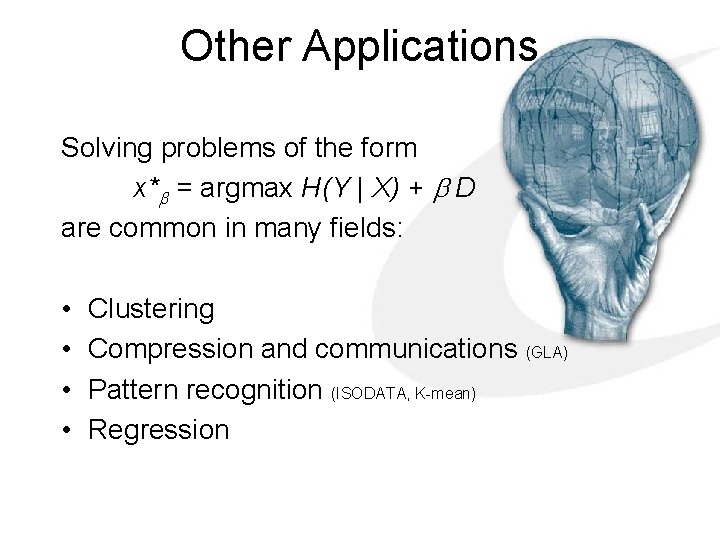 Other Applications

Solving problems of the form

$x^*_\beta = \text{argmax } H(Y \mid X) + \beta D$

are common in many fields:

• Clustering
• Compression and communications (GLA)
• Pattern recognition (ISODATA, K-mean)
• Regression